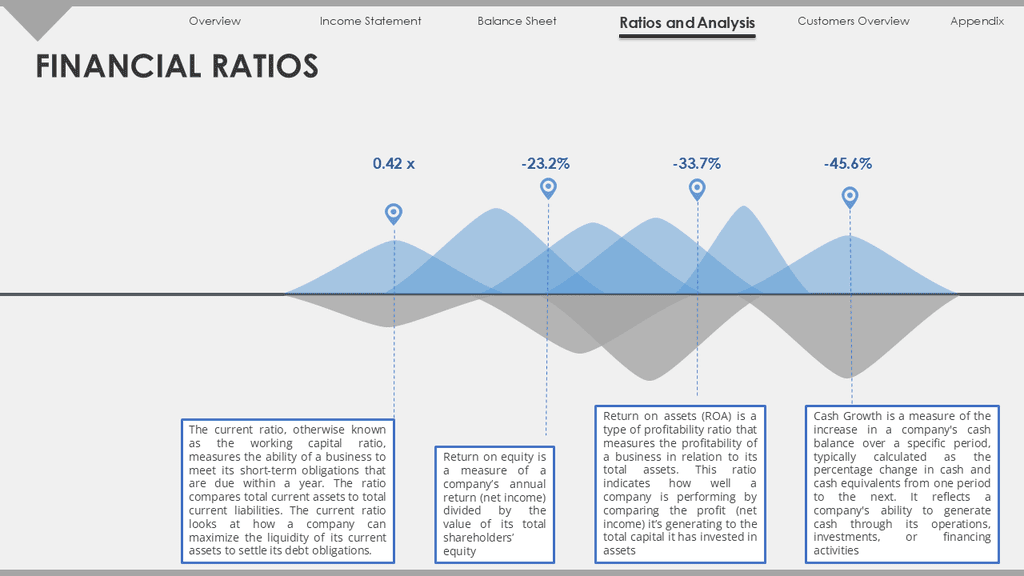 Overview Income Statement Balance Sheet Ratios and Analysis Customers Overview Appendix

FINANCIAL RATIOS

0.42 x

-23.2%

-33.7%

-45.6%

The current ratio, otherwise known as the working capital ratio, measures the ability of a business to meet its short-term obligations that are due within a year. The ratio compares total current assets to total current liabilities. The current ratio looks at how a company can maximize the liquidity of its current assets to settle its debt obligations.

Return on equity is a measure of a company's annual return (net income) divided by the value of its total shareholders' equity

Return on assets (ROA) is a type of profitability ratio that measures the profitability of a business in relation to its total assets. This ratio indicates how well a company is performing by comparing the profit (net income) it's generating to the total capital it has invested in assets

Cash Growth is a measure of the increase in a company's cash balance over a specific period, typically calculated as the percentage change in cash and cash equivalents from one period to the next. It reflects a company's ability to generate cash through its operations, investments, or financing activities